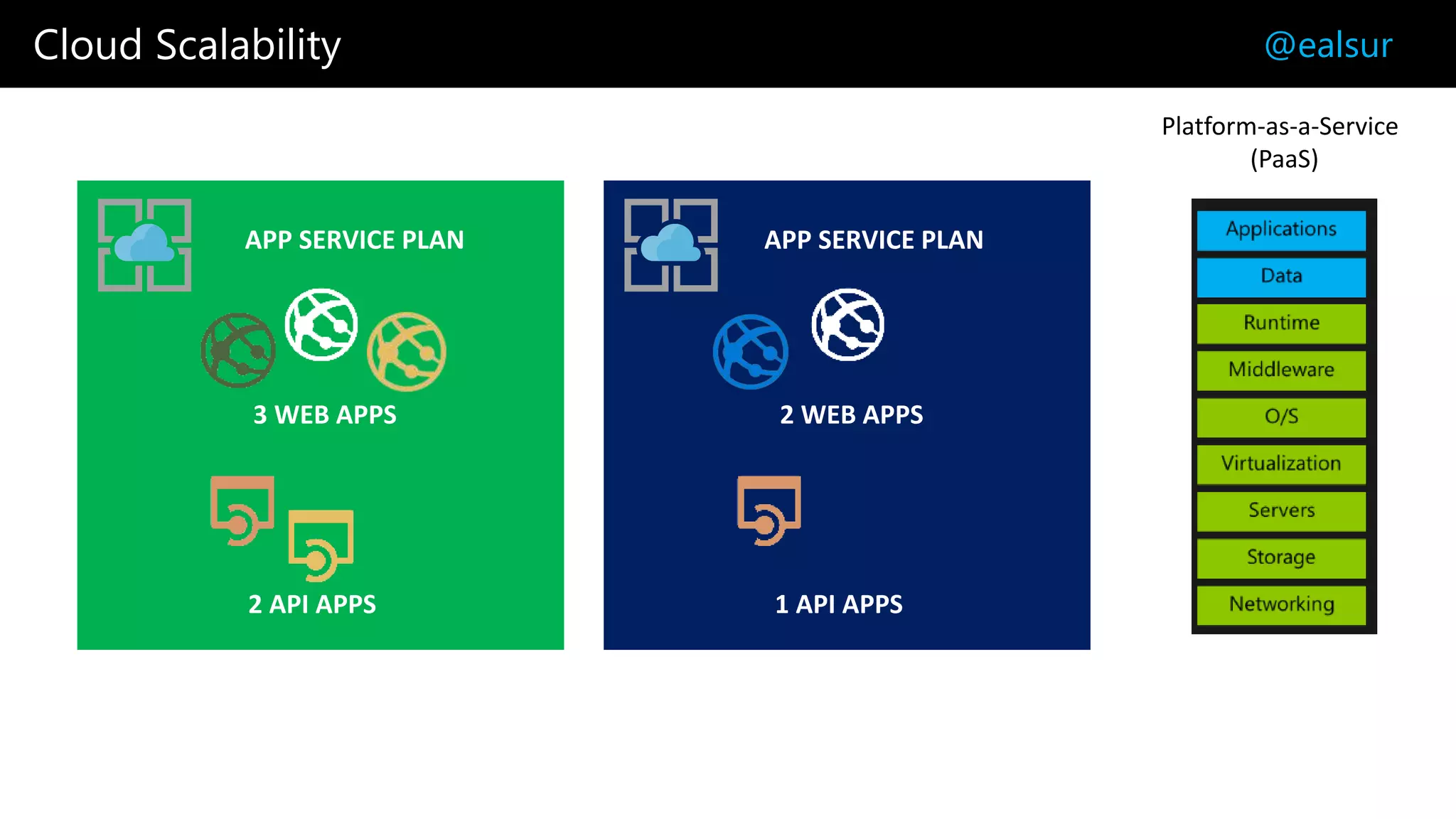 Cloud Scalability

@ealsur

APP SERVICE PLAN

3 WEB APPS

2 API APPS

APP SERVICE PLAN

2 WEB APPS

1 API APPS

Platform-as-a-Service (PaaS)

Applications

Data

Runtime

Middleware

O/S

Virtualization

Servers

Storage

Networking